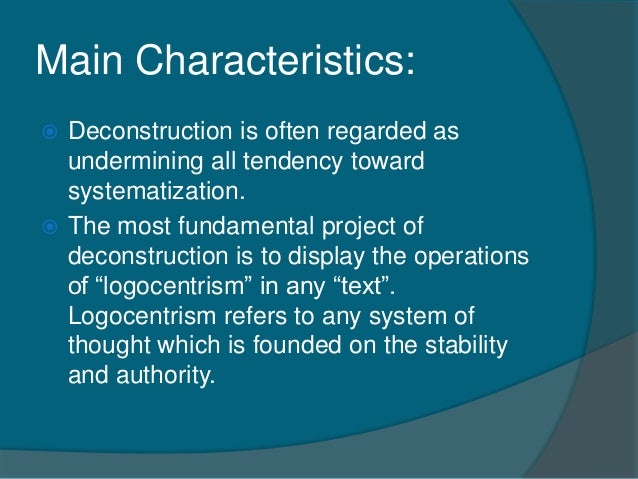 Main Characteristics:

Deconstruction is often regarded as undermining all tendency toward systematization.

The most fundamental project of deconstruction is to display the operations of “logocentrism” in any “text”. Logocentrism refers to any system of thought which is founded on the stability and authority.